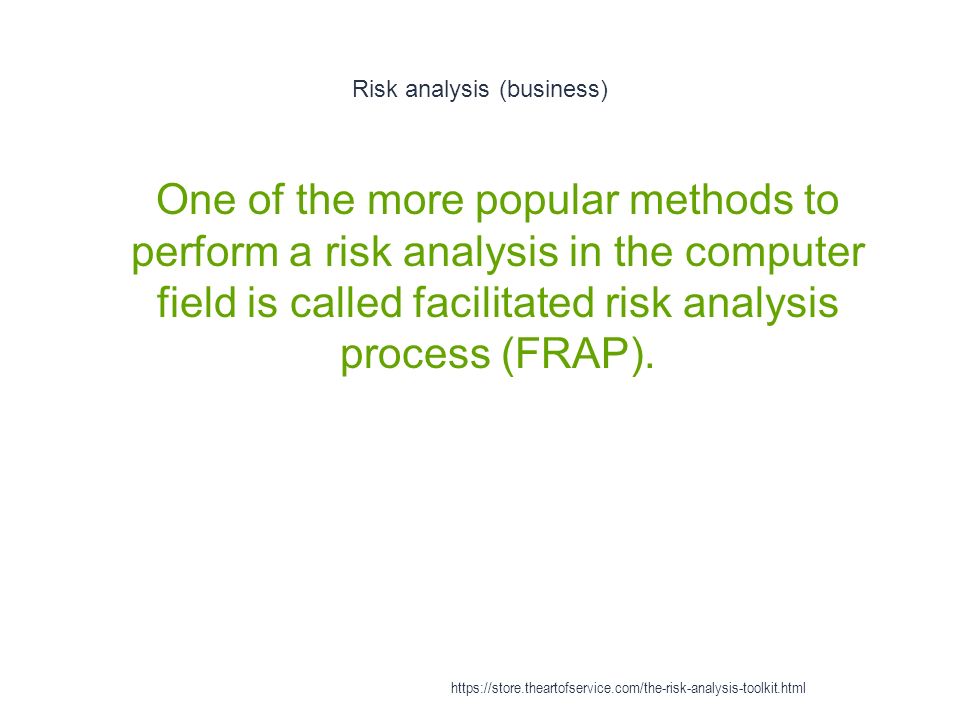 Risk analysis (business)

One of the more popular methods to perform a risk analysis in the computer field is called facilitated risk analysis process (FRAP).

https://store.theartofservice.com/the-risk-analysis-toolkit.html